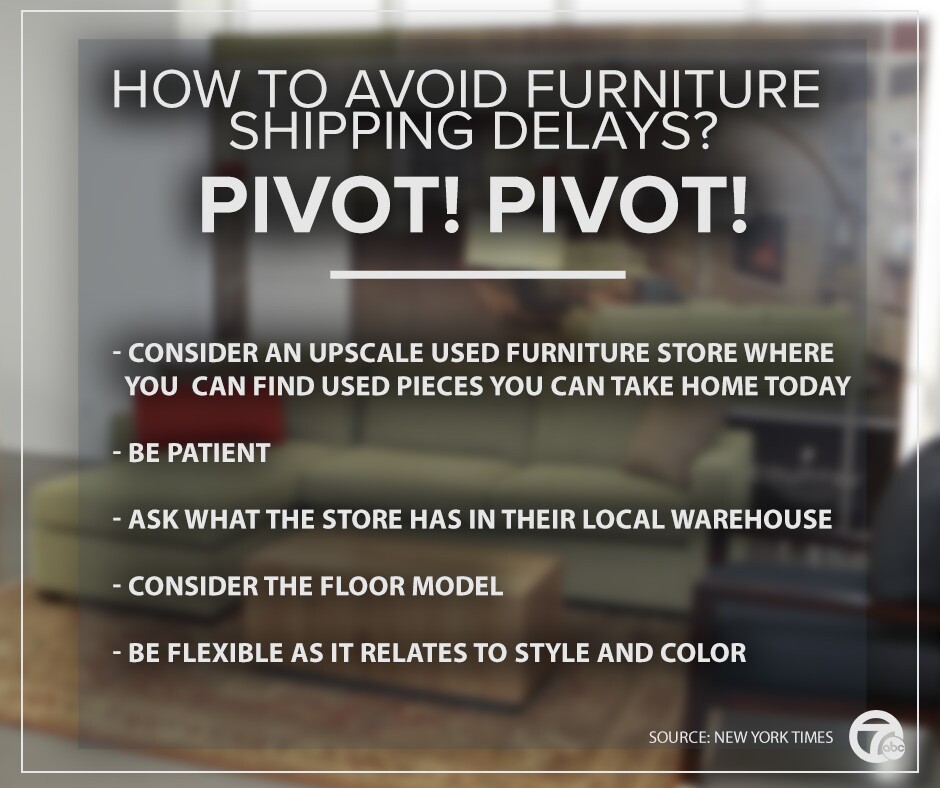 HOW TO AVOID FURNITURE SHIPPING DELAYS?

PIVOT! PIVOT!

- CONSIDER AN UPSCALE USED FURNITURE STORE WHERE YOU CAN FIND USED PIECES YOU CAN TAKE HOME TODAY

- BE PATIENT

- ASK WHAT THE STORE HAS IN THEIR LOCAL WAREHOUSE

- CONSIDER THE FLOOR MODEL

- BE FLEXIBLE AS IT RELATES TO STYLE AND COLOR

SOURCE: NEW YORK TIMES

7 abc